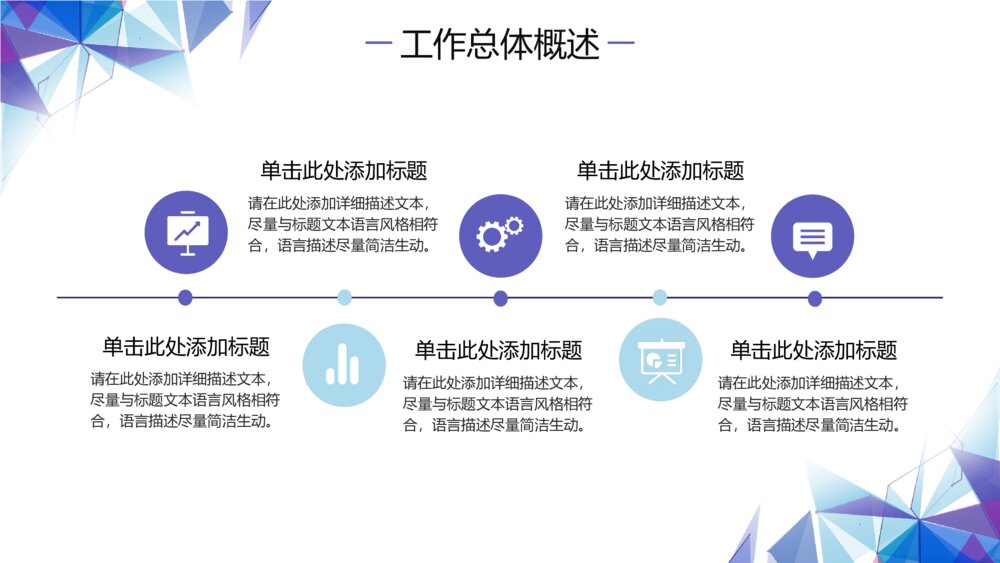 工作总体概述

单击此处添加标题
请在此处添加详细描述文本，尽量与标题文本语言风格相符合，语言描述尽量简洁生动。

单击此处添加标题
请在此处添加详细描述文本，尽量与标题文本语言风格相符合，语言描述尽量简洁生动。

单击此处添加标题
请在此处添加详细描述文本，尽量与标题文本语言风格相符合，语言描述尽量简洁生动。

单击此处添加标题
请在此处添加详细描述文本，尽量与标题文本语言风格相符合，语言描述尽量简洁生动。

单击此处添加标题
请在此处添加详细描述文本，尽量与标题文本语言风格相符合，语言描述尽量简洁生动。